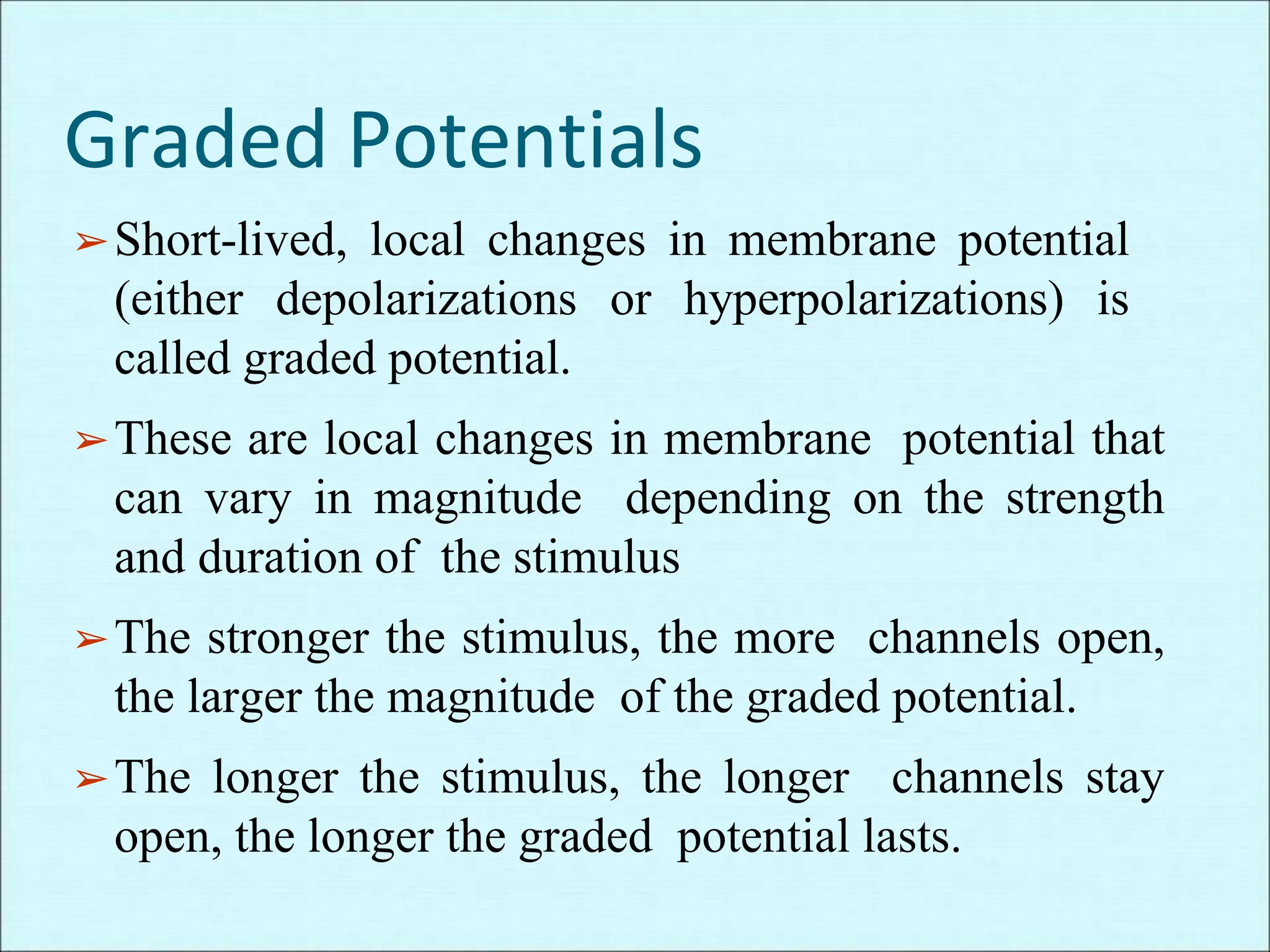 Graded Potentials

➢ Short-lived, local changes in membrane potential (either depolarizations or hyperpolarizations) is called graded potential.

➢ These are local changes in membrane potential that can vary in magnitude depending on the strength and duration of the stimulus

➢ The stronger the stimulus, the more channels open, the larger the magnitude of the graded potential.

➢ The longer the stimulus, the longer channels stay open, the longer the graded potential lasts.